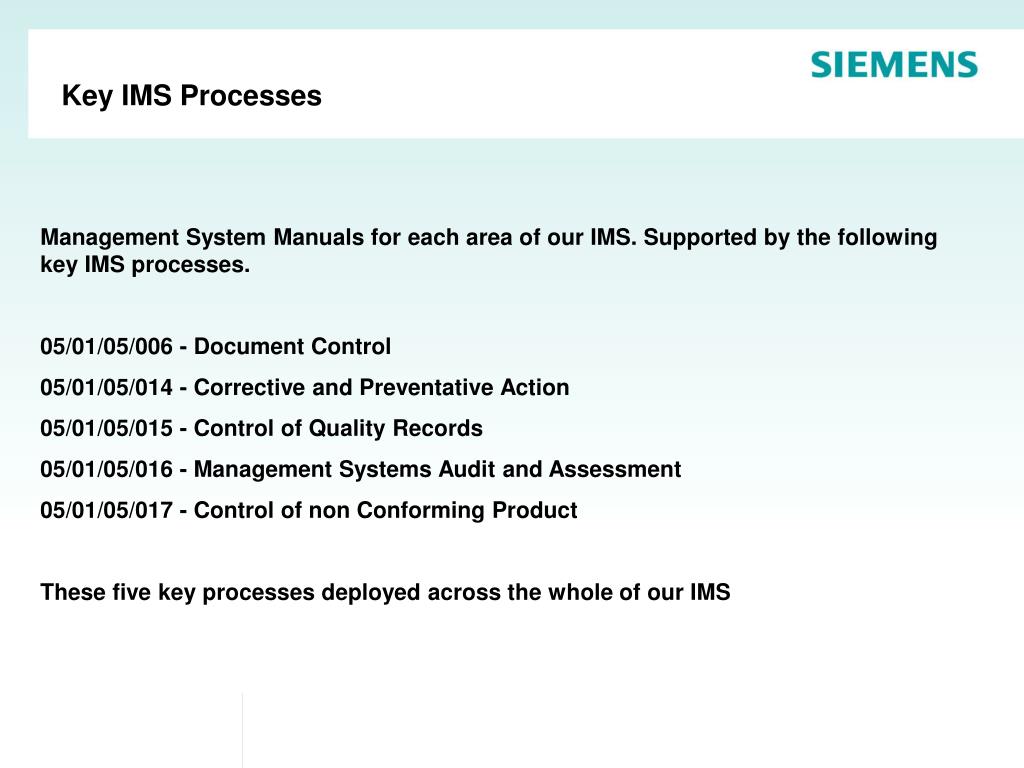 SIEMENS

Key IMS Processes

Management System Manuals for each area of our IMS. Supported by the following key IMS processes.

05/01/05/006 - Document Control

05/01/05/014 - Corrective and Preventative Action

05/01/05/015 - Control of Quality Records

05/01/05/016 - Management Systems Audit and Assessment

05/01/05/017 - Control of non Conforming Product

These five key processes deployed across the whole of our IMS